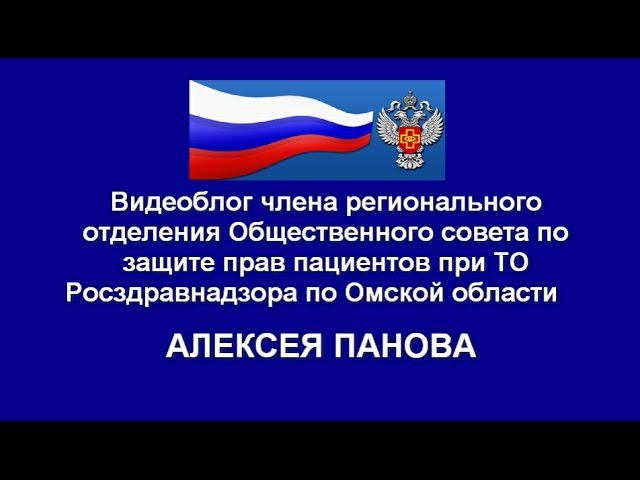 Видеоблог члена регионального отделения Общественного совета по защите прав пациентов при ТО Росздравнадзора по Омской области

АЛЕКСЕЯ ПАНОВА